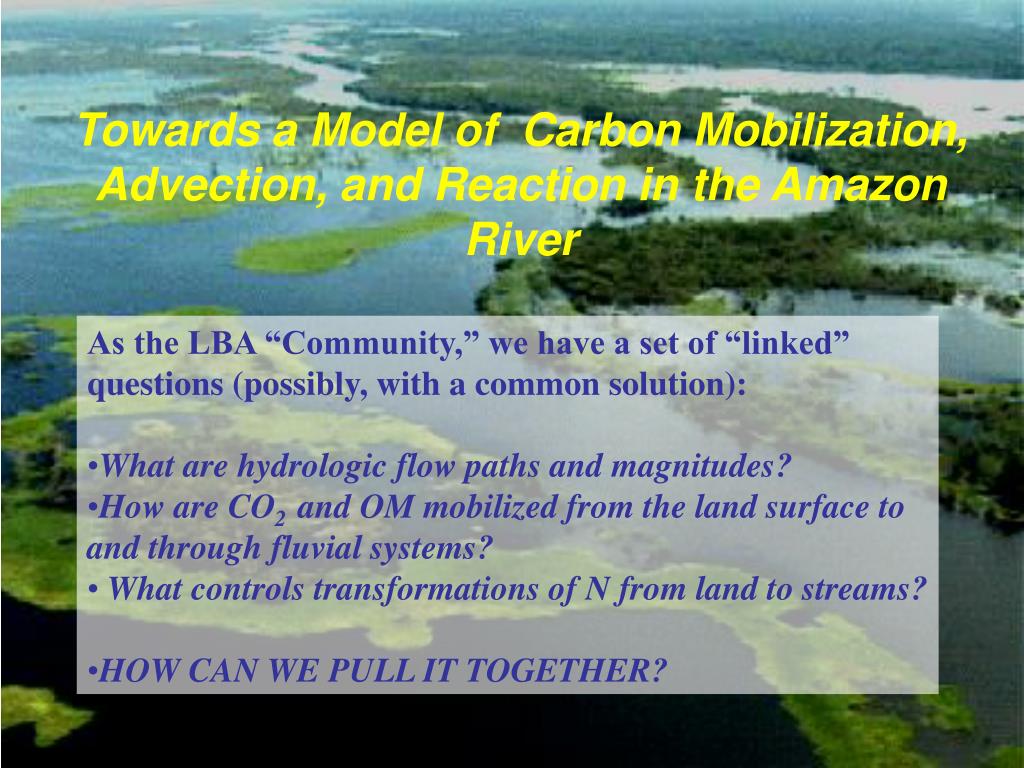 Towards a Model of Carbon Mobilization, Advection, and Reaction in the Amazon River

As the LBA “Community,” we have a set of “linked” questions (possibly, with a common solution):

•What are hydrologic flow paths and magnitudes?
•How are $CO_2$ and OM mobilized from the land surface to and through fluvial systems?
• What controls transformations of N from land to streams?

•HOW CAN WE PULL IT TOGETHER?